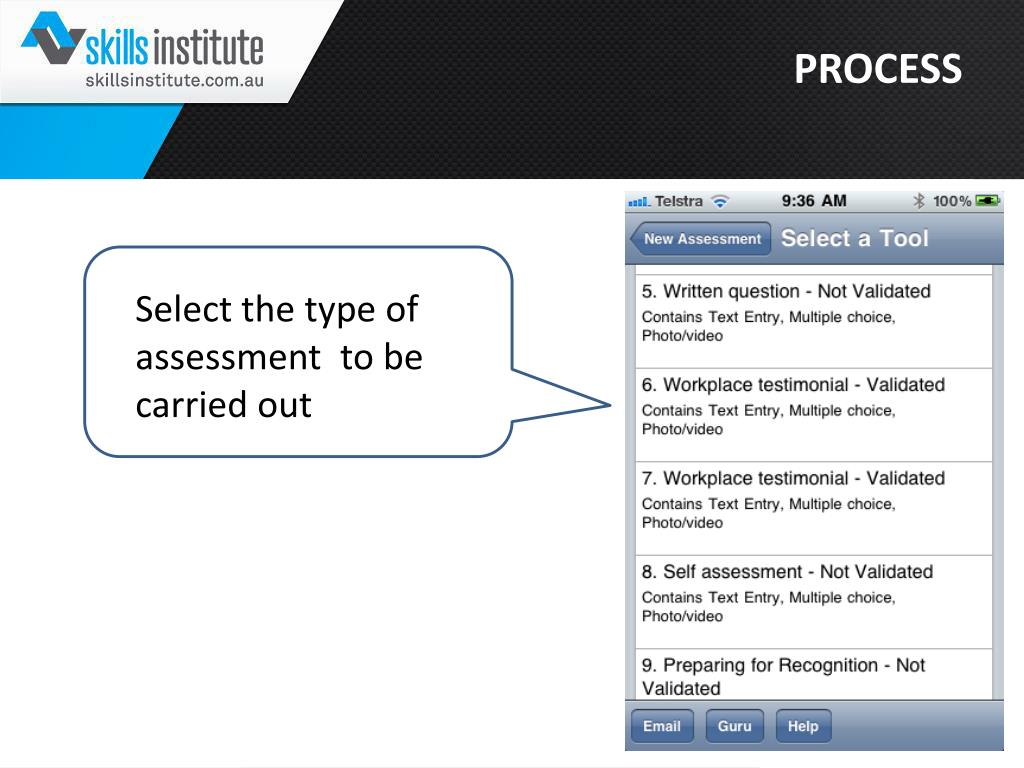 skills institute
skillsinstitute.com.au

PROCESS

Select the type of assessment to be carried out

Telstra 9:36 AM 100%

New Assessment Select a Tool

5. Written question - Not Validated
Contains Text Entry, Multiple choice, Photo/video

6. Workplace testimonial - Validated
Contains Text Entry, Multiple choice, Photo/video

7. Workplace testimonial - Validated
Contains Text Entry, Multiple choice, Photo/video

8. Self assessment - Not Validated
Contains Text Entry, Multiple choice, Photo/video

9. Preparing for Recognition - Not Validated

Email Guru Help